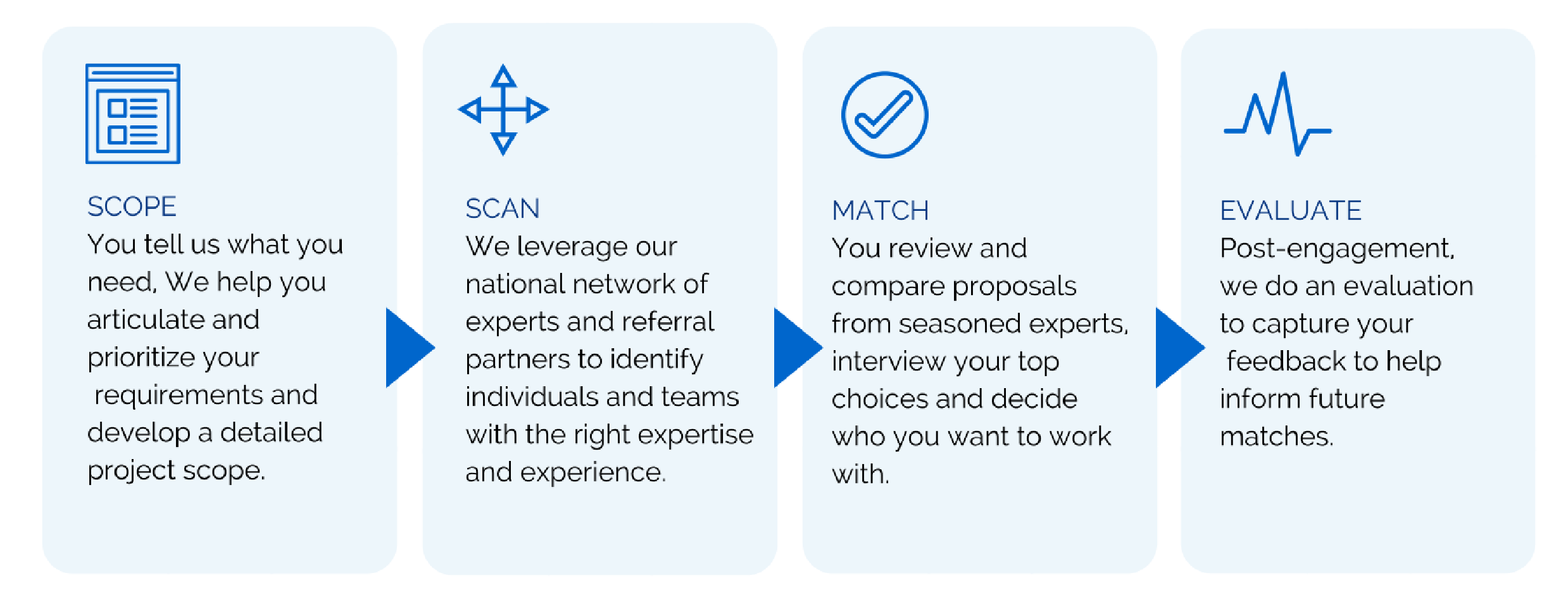 SCOPE
You tell us what you need, We help you articulate and prioritize your requirements and develop a detailed project scope.

SCAN
We leverage our national network of experts and referral partners to identify individuals and teams with the right expertise and experience.

MATCH
You review and compare proposals from seasoned experts, interview your top choices and decide who you want to work with.

EVALUATE
Post-engagement, we do an evaluation to capture your feedback to help inform future matches.